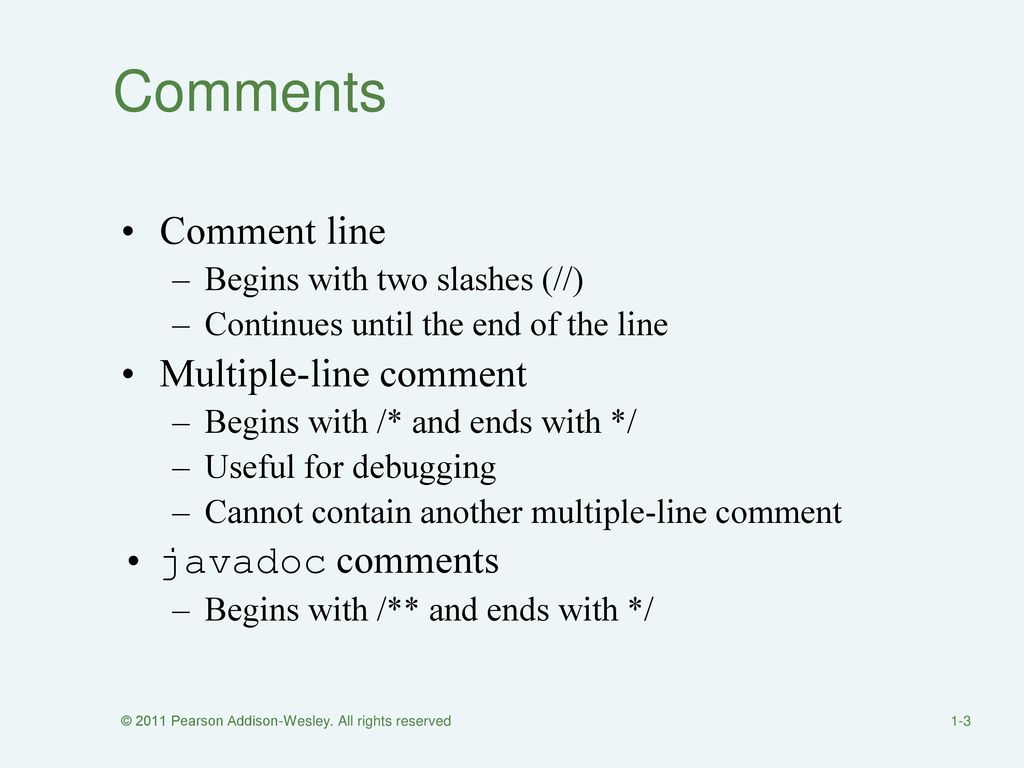 Comments

• Comment line
– Begins with two slashes (//)
– Continues until the end of the line

• Multiple-line comment
– Begins with /* and ends with */
– Useful for debugging
– Cannot contain another multiple-line comment

• javadoc comments
– Begins with /** and ends with */

© 2011 Pearson Addison-Wesley. All rights reserved

1-3